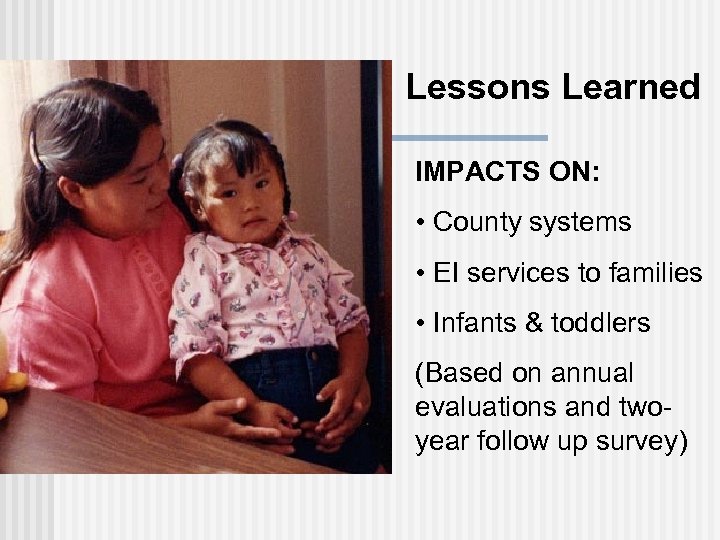 Lessons Learned

IMPACTS ON:

• County systems

• EI services to families

• Infants & toddlers

(Based on annual evaluations and two-year follow up survey)